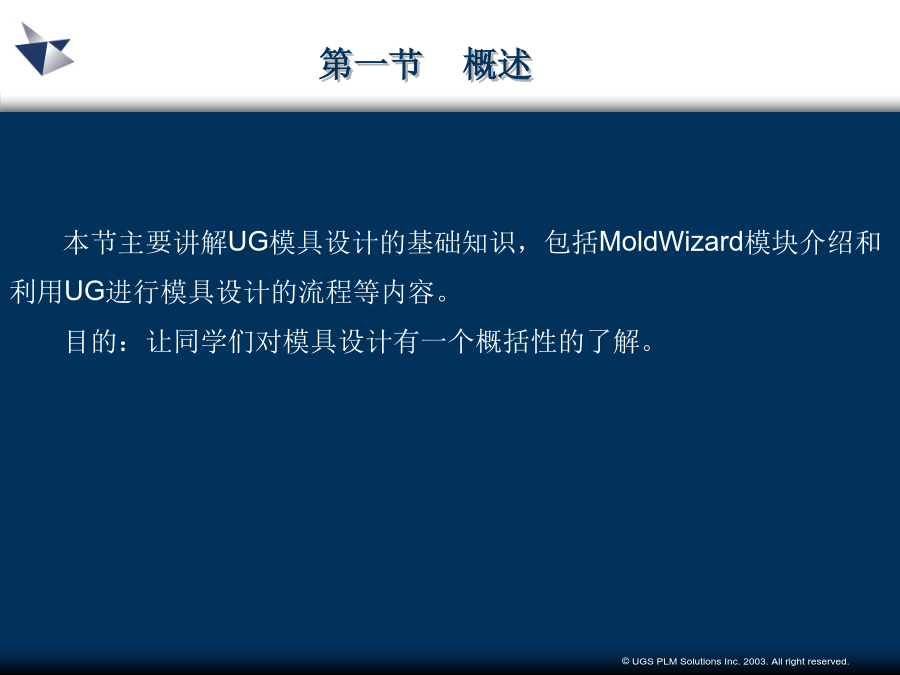 第一节　概述

本节主要讲解UG模具设计的基础知识，包括MoldWizard模块介绍和利用UG进行模具设计的流程等内容。

目的：让同学们对模具设计有一个概括性的了解。

© UGS PLM Solutions Inc. 2003. All right reserved.